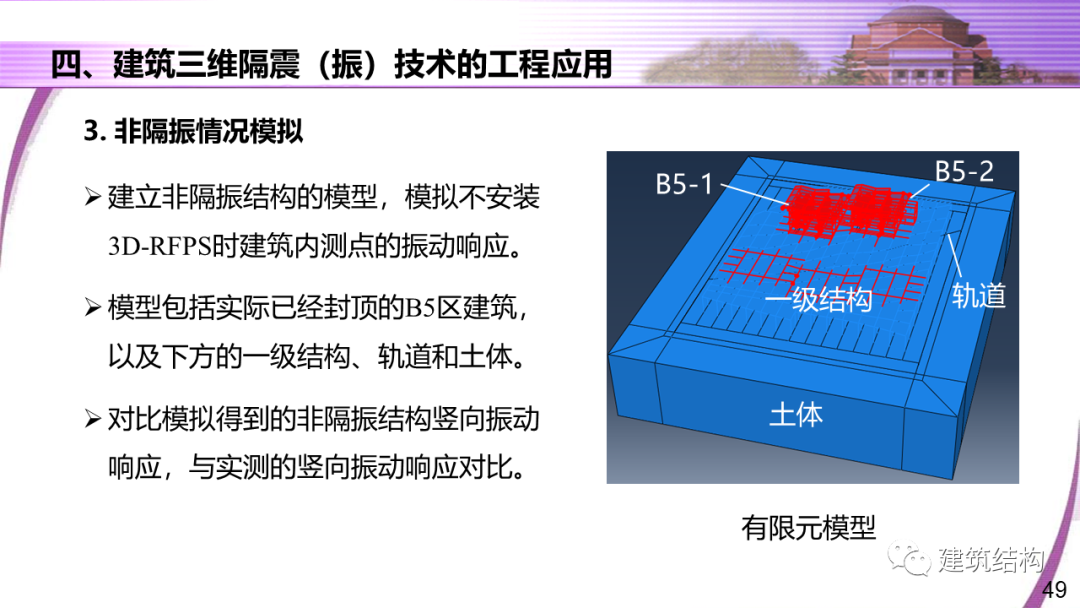 四、建筑三维隔震（振）技术的工程应用

3. 非隔振情况模拟

➢ 建立非隔振结构的模型，模拟不安装3D-RFPS时建筑内测点的振动响应。

➢ 模型包括实际已经封顶的B5区建筑，以及下方的一级结构、轨道和土体。

➢ 对比模拟得到的非隔振结构竖向振动响应，与实测的竖向振动响应对比。

B5-1

B5-2

一级结构

轨道

土体

有限元模型

建筑结构

49